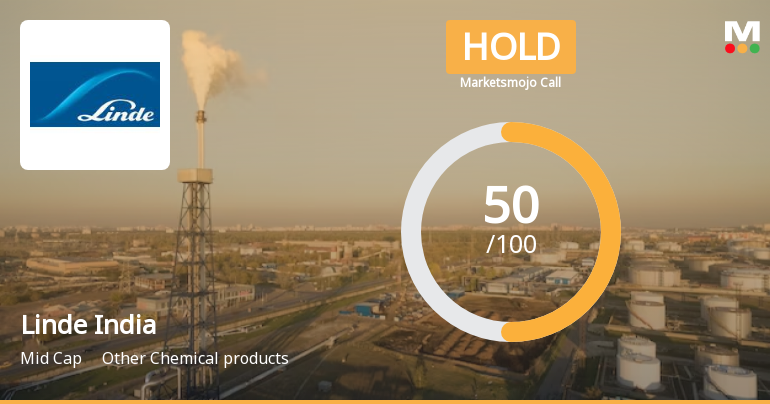 Linde

HOLD

Marketsmojo Call

M

50
/100

Linde India

Mid Cap Other Chemical products